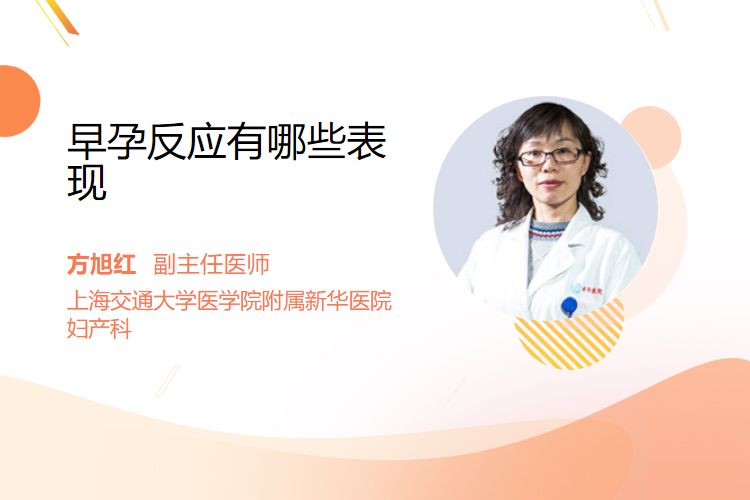 早孕反应有哪些表现

方旭红 副主任医师
上海交通大学医学院附属新华医院
妇产科